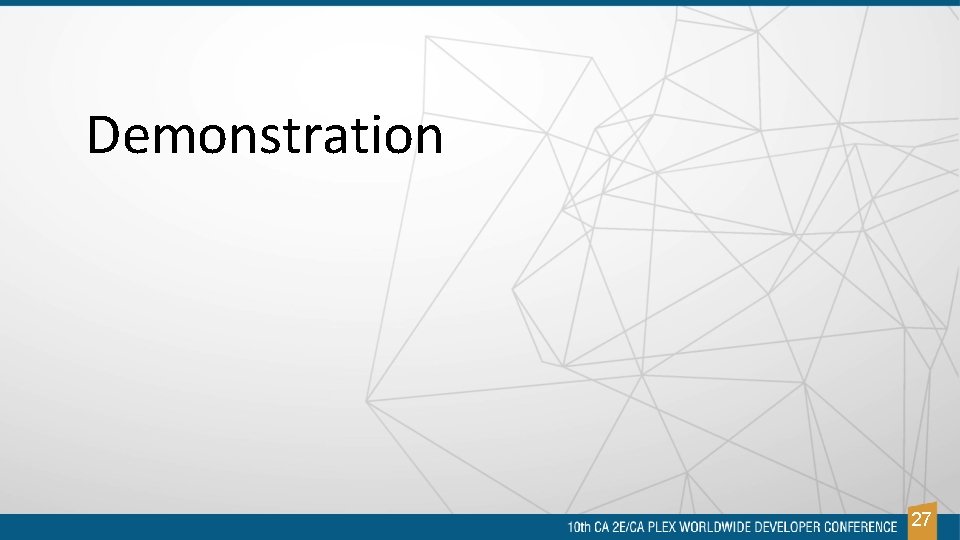 Demonstration

10th CA 2E/CA PLEX WORLDWIDE DEVELOPER CONFERENCE 27